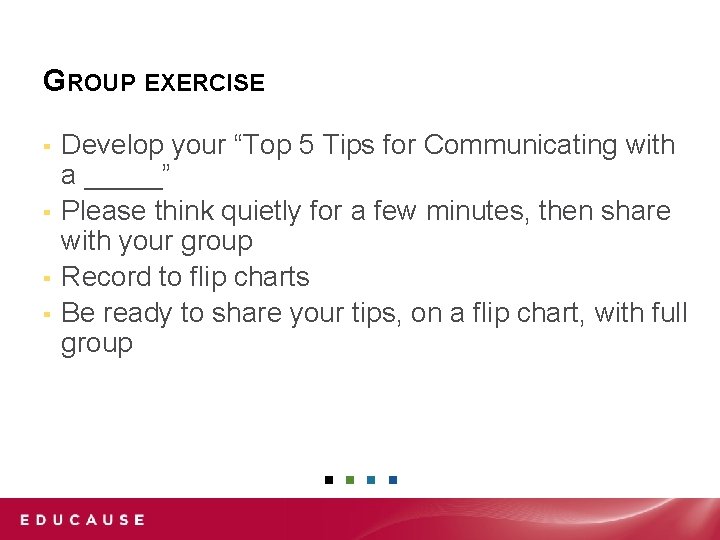 GROUP EXERCISE

- Develop your “Top 5 Tips for Communicating with a _____”
- Please think quietly for a few minutes, then share with your group
- Record to flip charts
- Be ready to share your tips, on a flip chart, with full group

EDUCAUSE